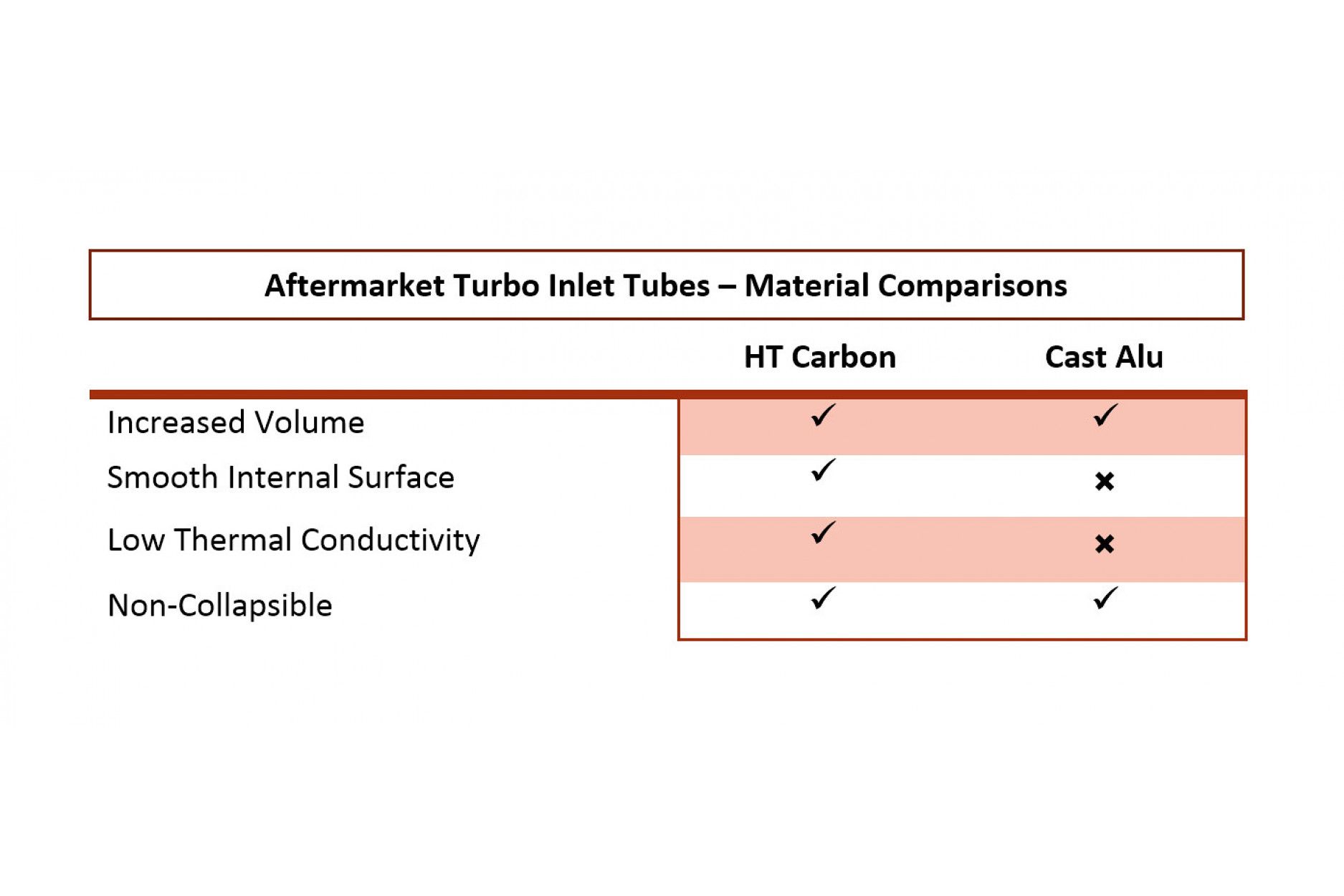 Aftermarket Turbo Inlet Tubes – Material Comparisons

| | HT Carbon | Cast Alu |
|---|---|---|
| Increased Volume | ✓ | ✓ |
| Smooth Internal Surface | ✓ | ✖ |
| Low Thermal Conductivity | ✓ | ✖ |
| Non-Collapsible | ✓ | ✓ |